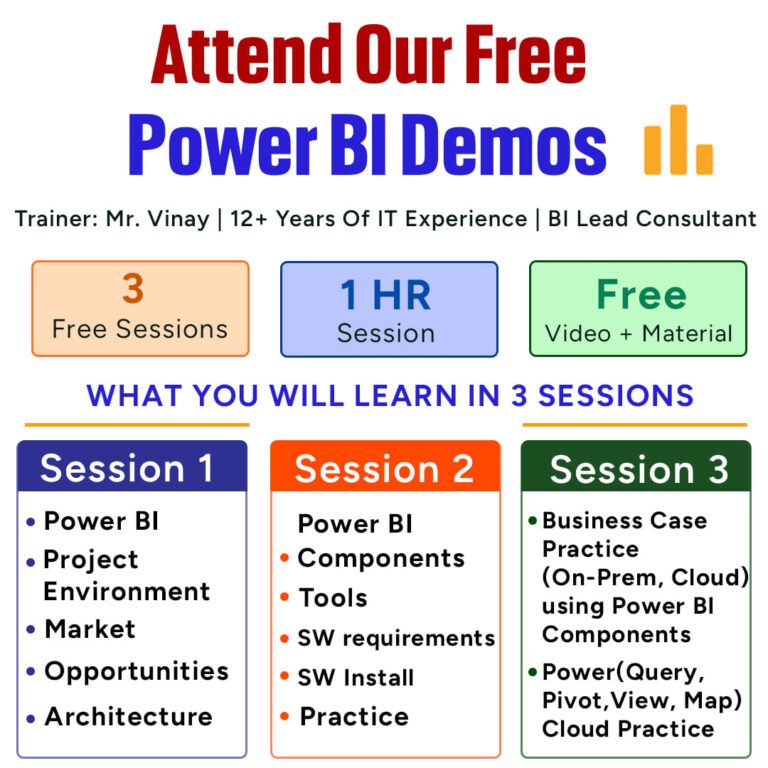 Attend Our Free
Power BI Demos

Trainer: Mr. Vinay | 12+ Years Of IT Experience | BI Lead Consultant

3
Free Sessions

1 HR
Session

Free
Video + Material

WHAT YOU WILL LEARN IN 3 SESSIONS

Session 1
• Power BI
• Project Environment
• Market
• Opportunities
• Architecture

Session 2
Power BI
• Components
• Tools
• SW requirements
• SW Install
• Practice

Session 3
• Business Case Practice (On-Prem, Cloud) using Power BI Components
• Power(Query, Pivot,View, Map) Cloud Practice